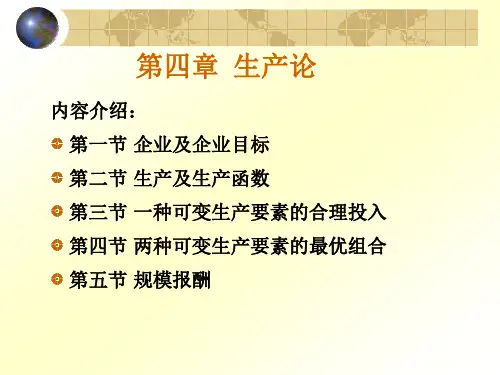 第四章 生产论

内容介绍：

第一节 企业及企业目标

第二节 生产及生产函数

第三节 一种可变生产要素的合理投入

第四节 两种可变生产要素的最优组合

第五节 规模报酬